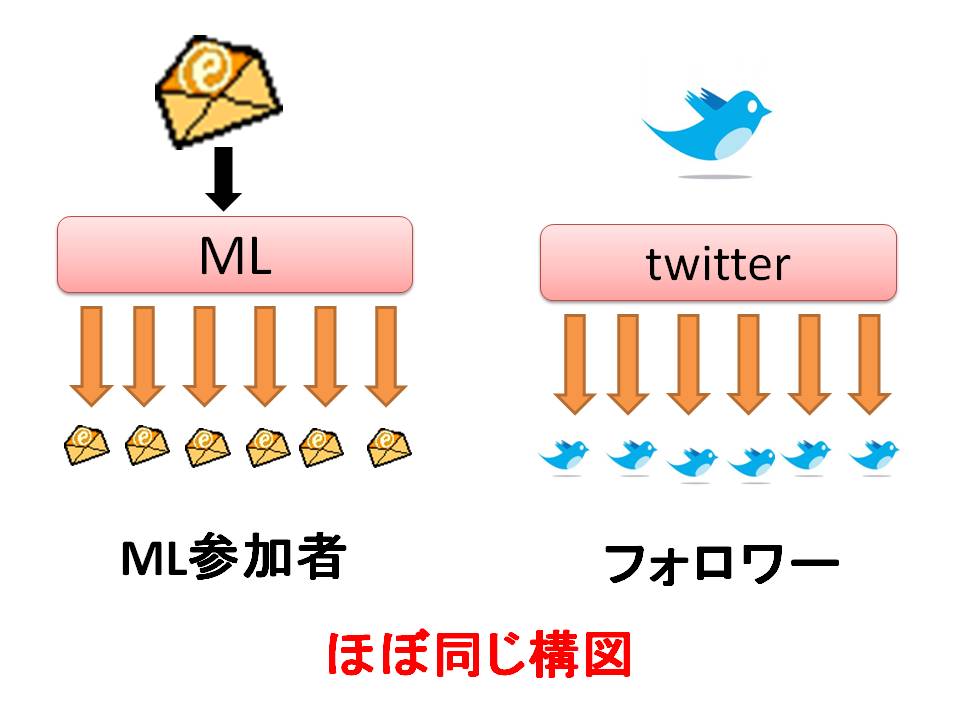 ML

twitter

ML参加者

フォロワー

ほぼ同じ構図